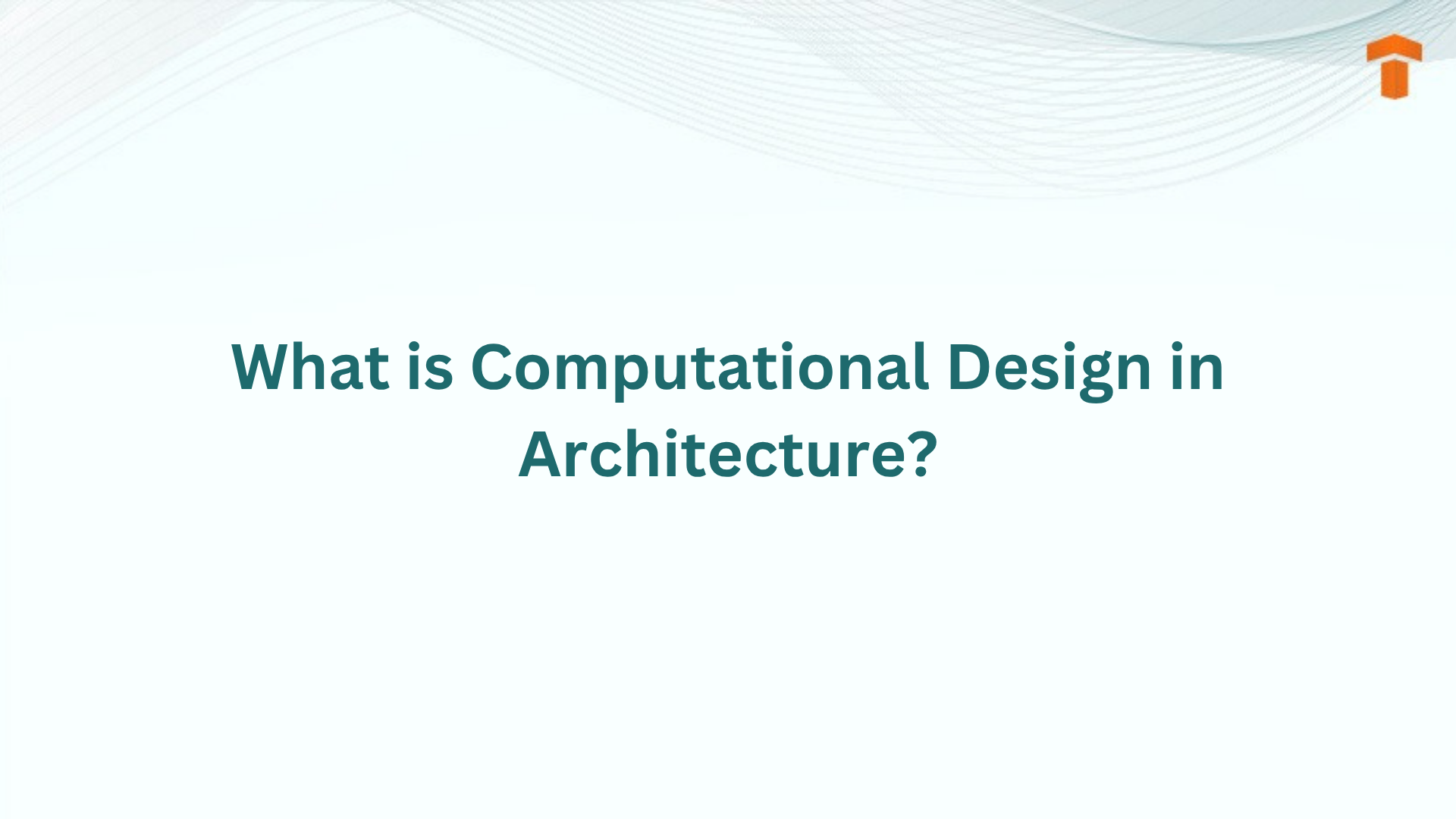 What is Computational Design in Architecture?